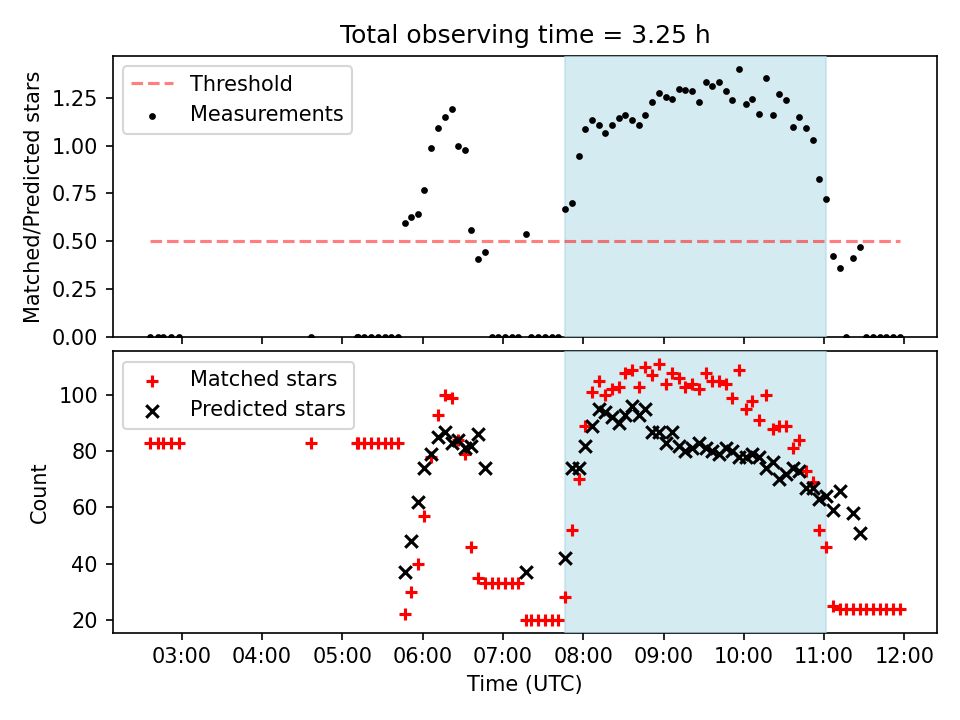 Total observing time = 3.25 h

Threshold
Measurements

Matched/Predicted stars
1.25
1.00
0.75
0.50
0.25
0.00

Matched stars
Predicted stars

Count
100
80
60
40
20

03:00 04:00 05:00 06:00 07:00 08:00 09:00 10:00 11:00 12:00
Time (UTC)